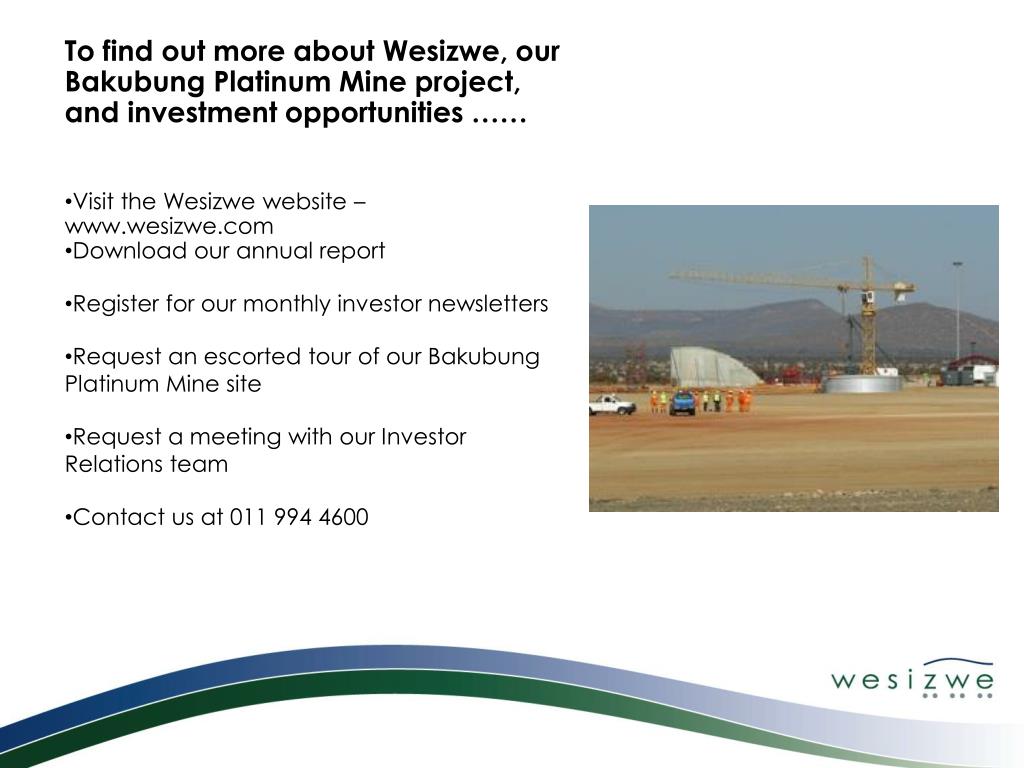 To find out more about Wesizwe, our Bakubung Platinum Mine project, and investment opportunities ……

•Visit the Wesizwe website – www.wesizwe.com
•Download our annual report

•Register for our monthly investor newsletters

•Request an escorted tour of our Bakubung Platinum Mine site

•Request a meeting with our Investor Relations team

•Contact us at 011 994 4600

wesizwe